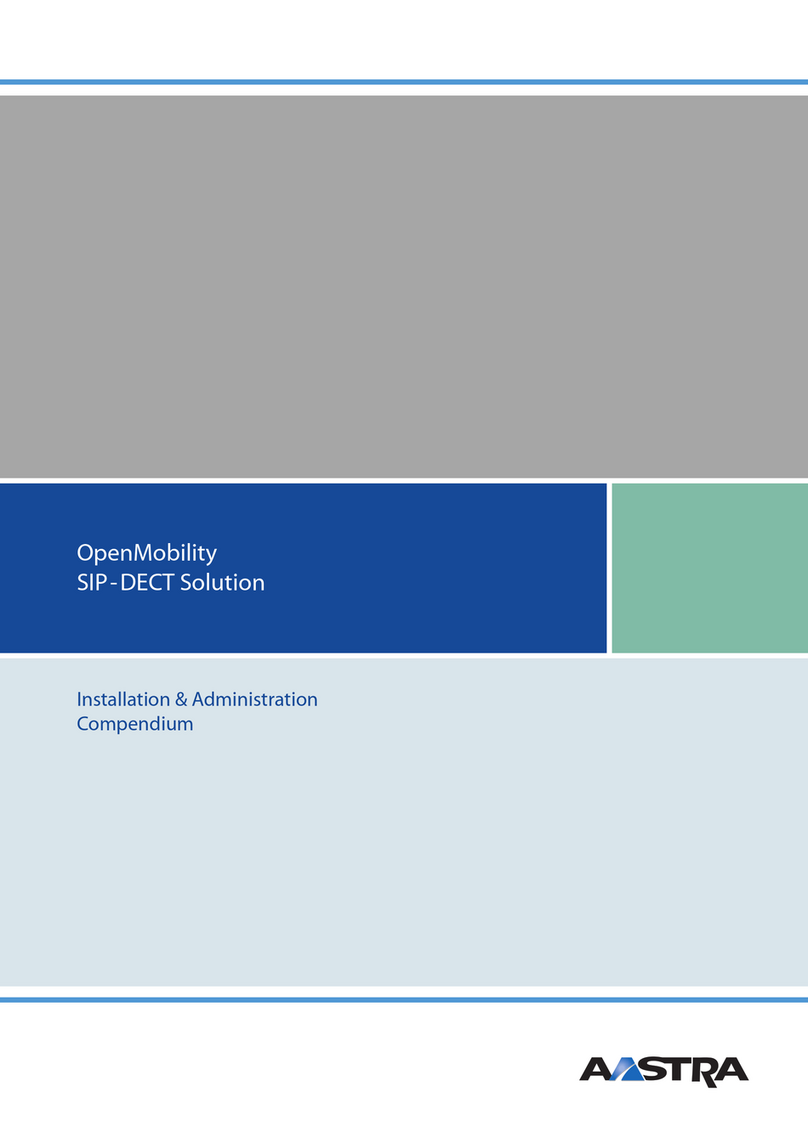 OpenMobility
SIP-DECT Solution

Installation & Administration
Compendium

AASTRA